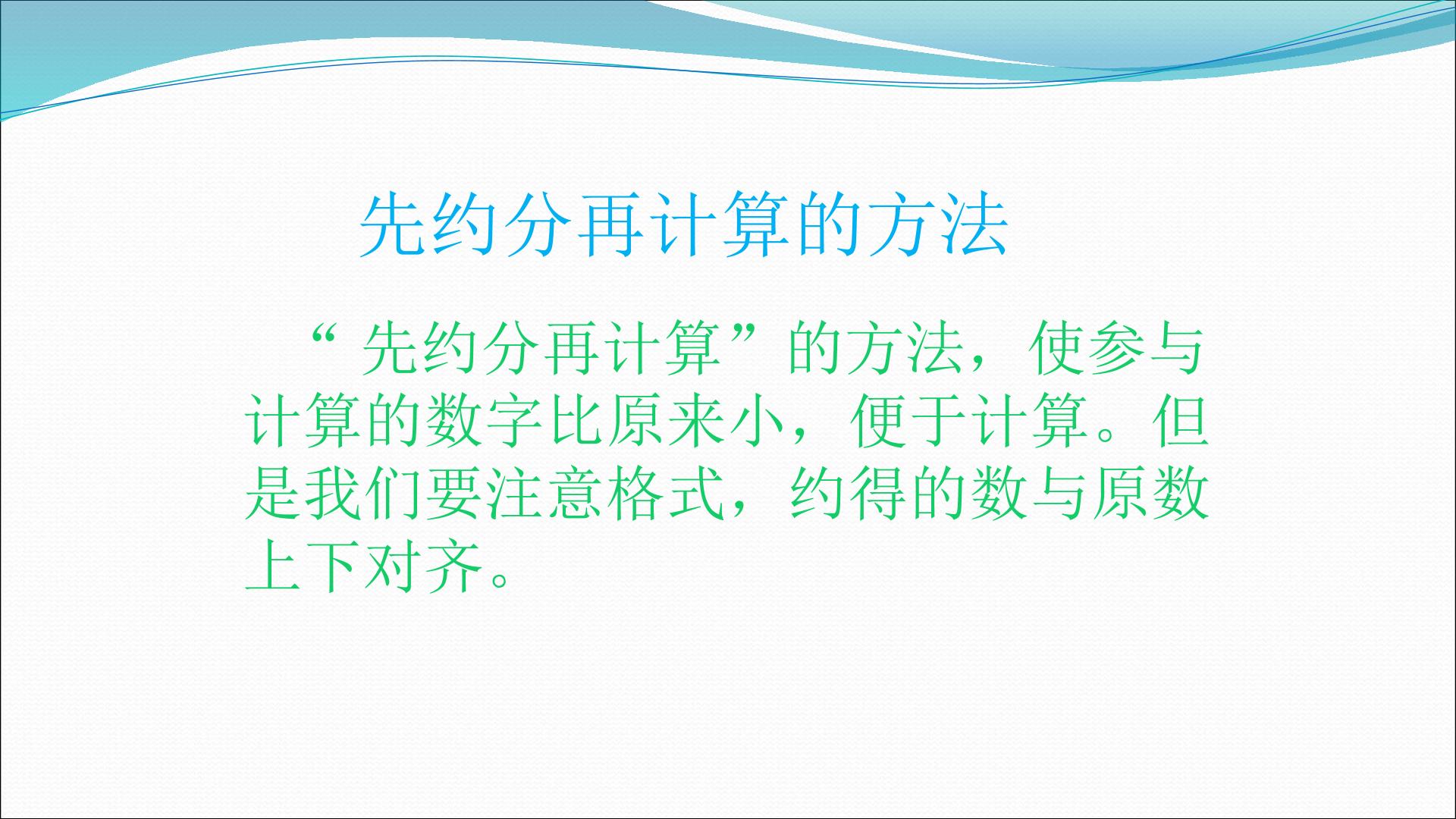 先约分再计算的方法

“先约分再计算”的方法，使参与计算的数字比原来小，便于计算。但是我们要注意格式，约得的数与原数上下对齐。